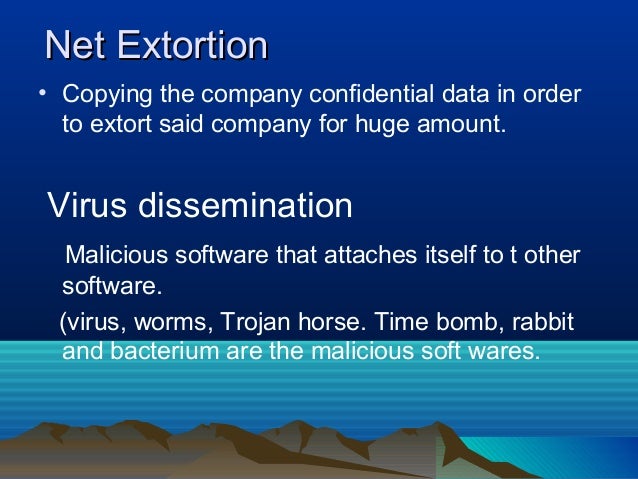 Net Extortion

• Copying the company confidential data in order to extort said company for huge amount.

Virus dissemination

Malicious software that attaches itself to t other software.

(virus, worms, Trojan horse. Time bomb, rabbit and bacterium are the malicious soft wares.